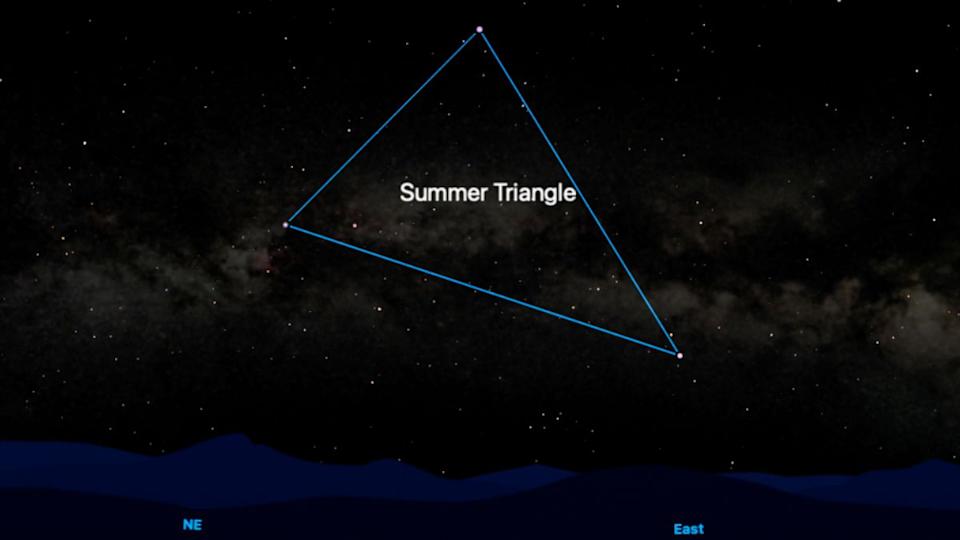 Summer Triangle

NE

East